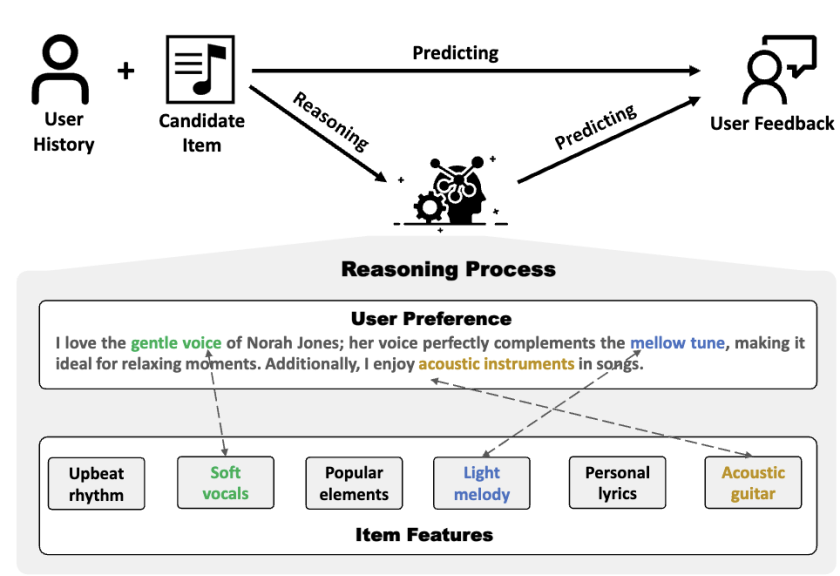 User History

+

Candidate Item

Predicting

Reasoning

Predicting

User Feedback

Reasoning Process

User Preference

I love the gentle voice of Norah Jones; her voice perfectly complements the mellow tune, making it ideal for relaxing moments. Additionally, I enjoy acoustic instruments in songs.

Upbeat rhythm

Soft vocals

Popular elements

Light melody

Personal lyrics

Acoustic guitar

Item Features